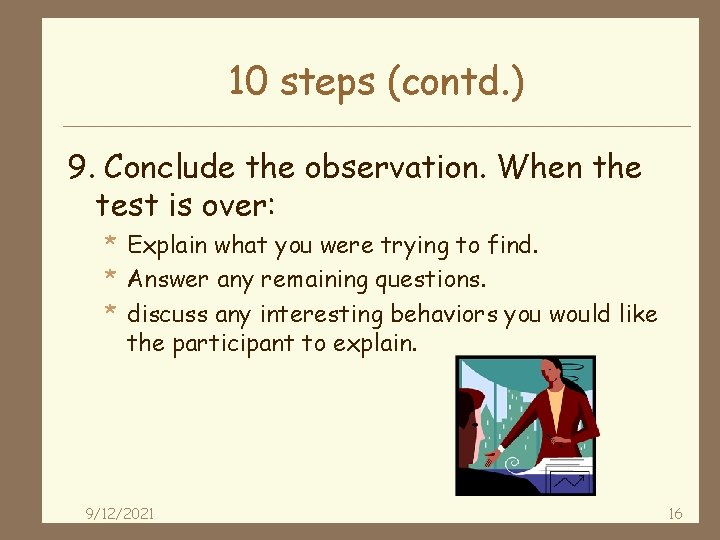 10 steps (contd.)

9. Conclude the observation. When the test is over:

* Explain what you were trying to find.
* Answer any remaining questions.
* discuss any interesting behaviors you would like the participant to explain.

9/12/2021

16